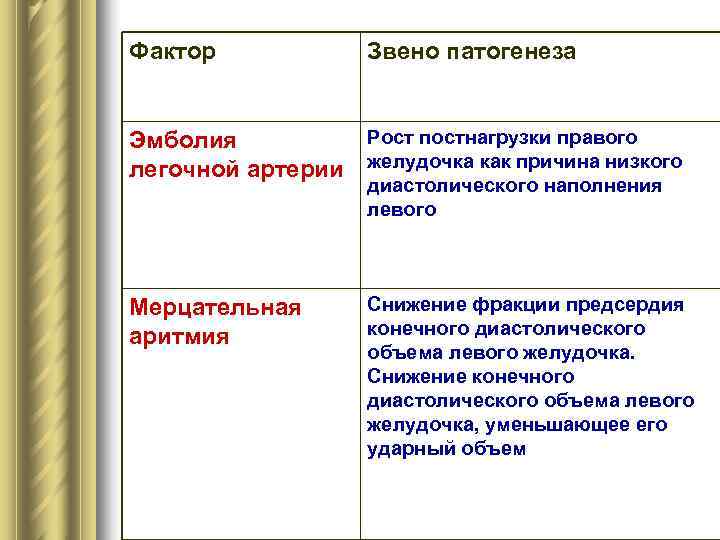 | Фактор | Звено патогенеза |
|---|---|
| Эмболия легочной артерии | Рост постнагрузки правого желудочка как причина низкого диастолического наполнения левого |
| Мерцательная аритмия | Снижение фракции предсердия конечного диастолического объема левого желудочка. Снижение конечного диастолического объема левого желудочка, уменьшающее его ударный объем |